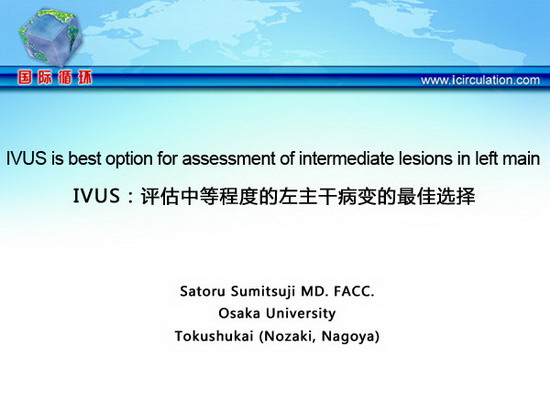 国际循环

www.icirculation.com

IVUS is best option for assessment of intermediate lesions in left main

IVUS：评估中等程度的左主干病变的最佳选择

Satoru Sumitsuji MD. FACC.
Osaka University
Tokushukai (Nozaki, Nagoya)